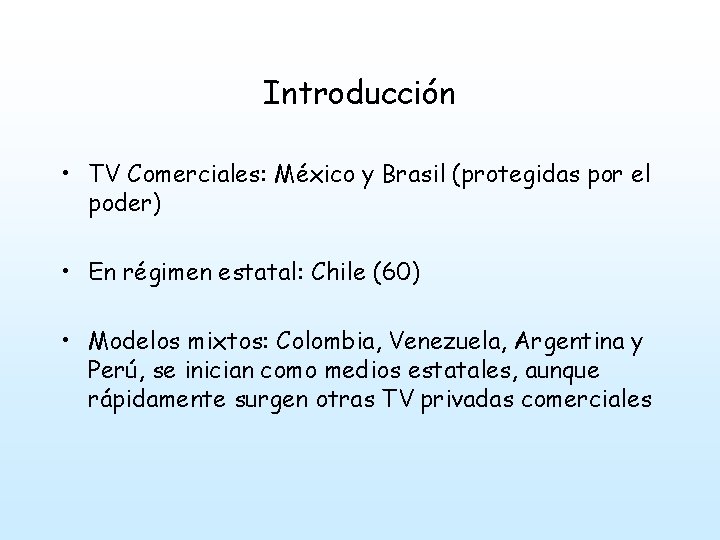 Introducción

• TV Comerciales: México y Brasil (protegidas por el poder)

• En régimen estatal: Chile (60)

• Modelos mixtos: Colombia, Venezuela, Argentina y Perú, se inician como medios estatales, aunque rápidamente surgen otras TV privadas comerciales